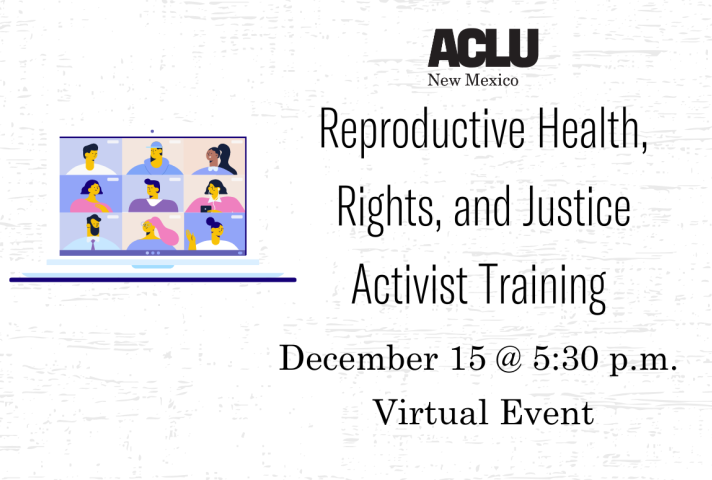 ACLU
New Mexico

Reproductive Health, Rights, and Justice Activist Training

December 15 @ 5:30 p.m.

Virtual Event